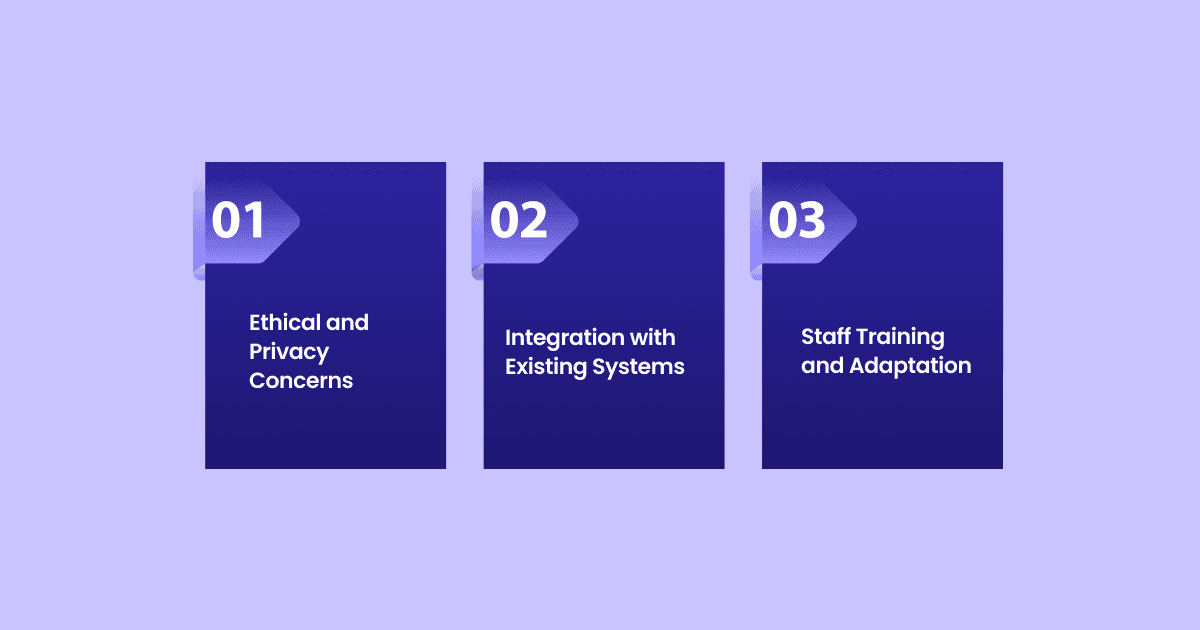 01

Ethical and Privacy Concerns

02

Integration with Existing Systems

03

Staff Training and Adaptation